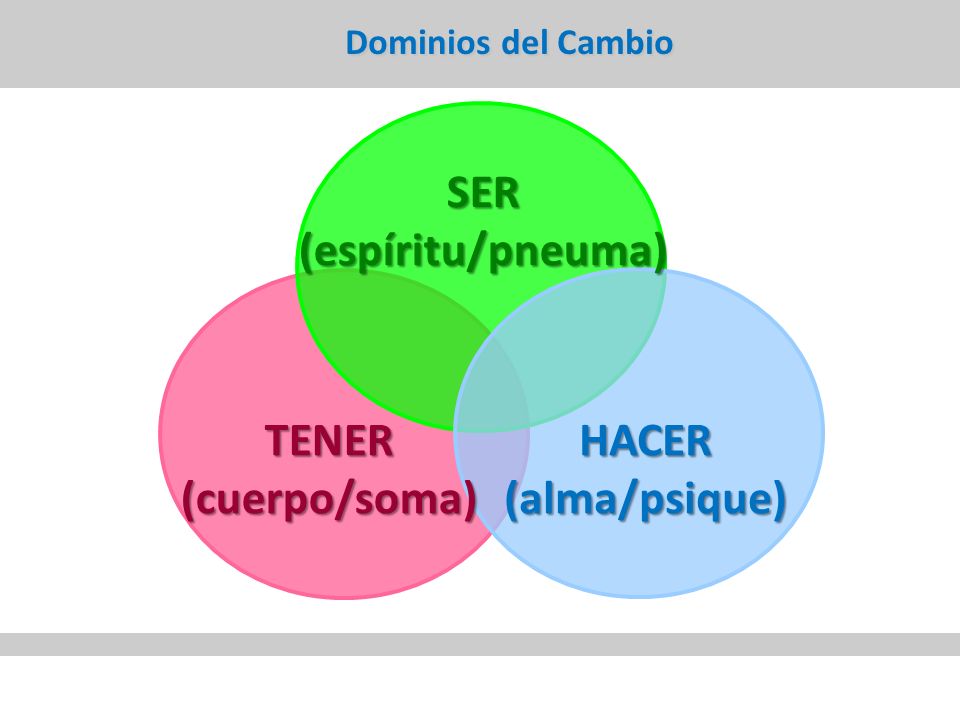 Dominios del Cambio

SER
(espíritu/pneuma)

TENER
(cuerpo/soma)

HACER
(alma/psique)